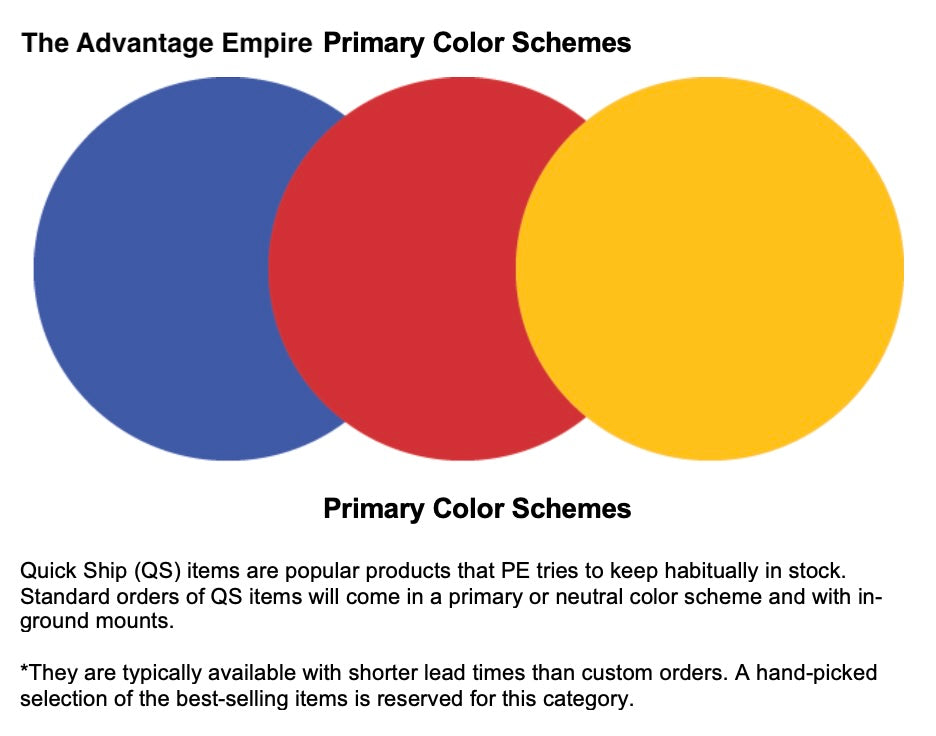 The Advantage Empire Primary Color Schemes

Primary Color Schemes

Quick Ship (QS) items are popular products that PE tries to keep habitually in stock. Standard orders of QS items will come in a primary or neutral color scheme and with in-ground mounts.

*They are typically available with shorter lead times than custom orders. A hand-picked selection of the best-selling items is reserved for this category.